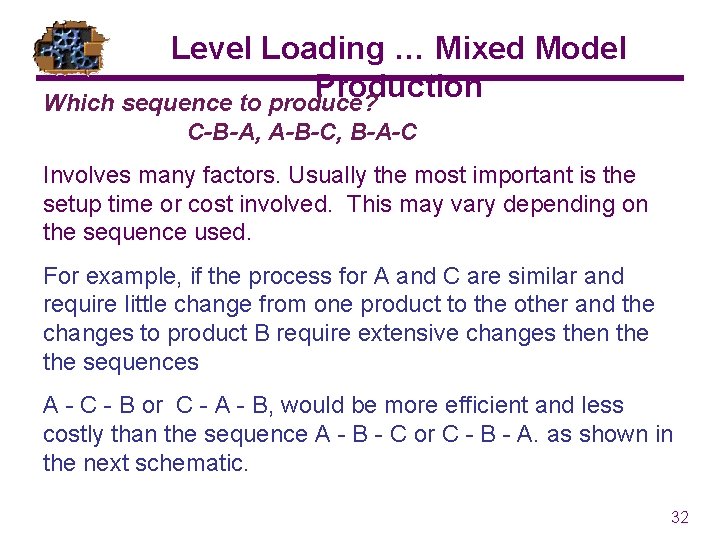 Level Loading … Mixed Model Production

Which sequence to produce?

C-B-A, A-B-C, B-A-C

Involves many factors. Usually the most important is the setup time or cost involved.  This may vary depending on the sequence used.

For example, if the process for A and C are similar and require little change from one product to the other and the changes to product B require extensive changes then the the sequences

A - C - B or  C - A - B, would be more efficient and less costly than the sequence A - B - C or C - B - A. as shown in the next schematic.

32